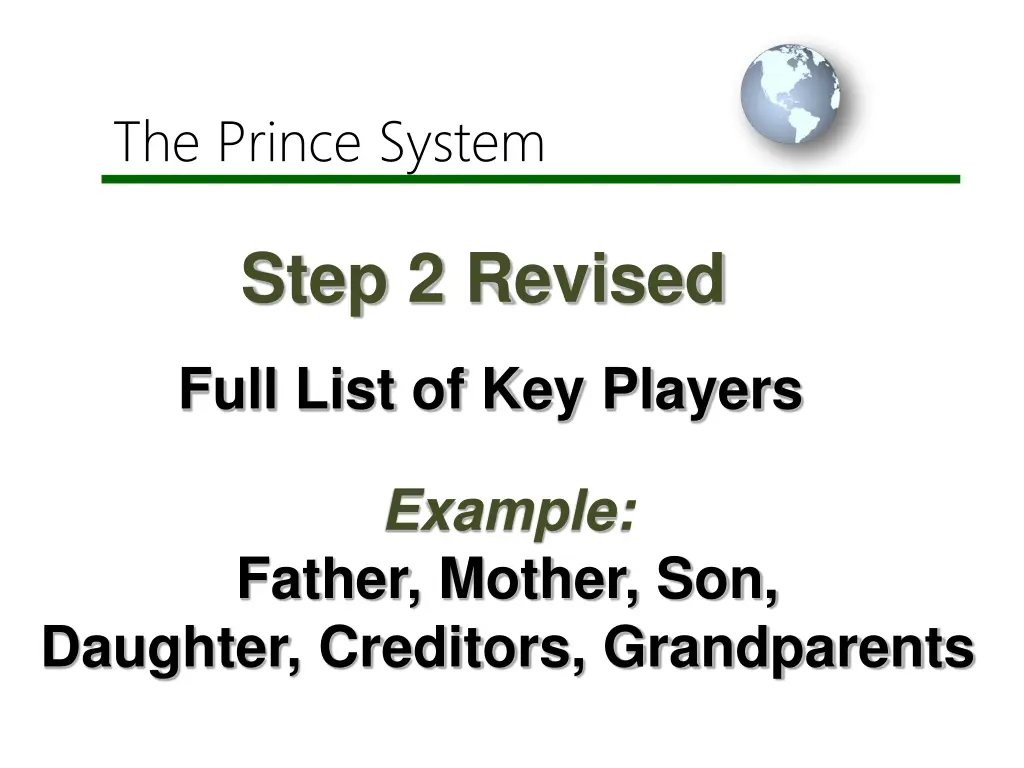 The Prince System

Step 2 Revised

Full List of Key Players

Example:
Father, Mother, Son, Daughter, Creditors, Grandparents